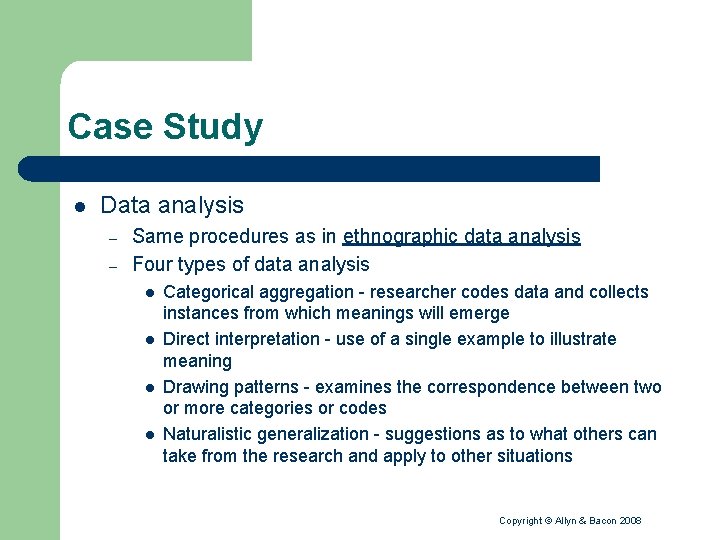 Case Study

- Data analysis
  - Same procedures as in ethnographic data analysis
  - Four types of data analysis
    - Categorical aggregation - researcher codes data and collects instances from which meanings will emerge
    - Direct interpretation - use of a single example to illustrate meaning
    - Drawing patterns - examines the correspondence between two or more categories or codes
    - Naturalistic generalization - suggestions as to what others can take from the research and apply to other situations

Copyright © Allyn & Bacon 2008